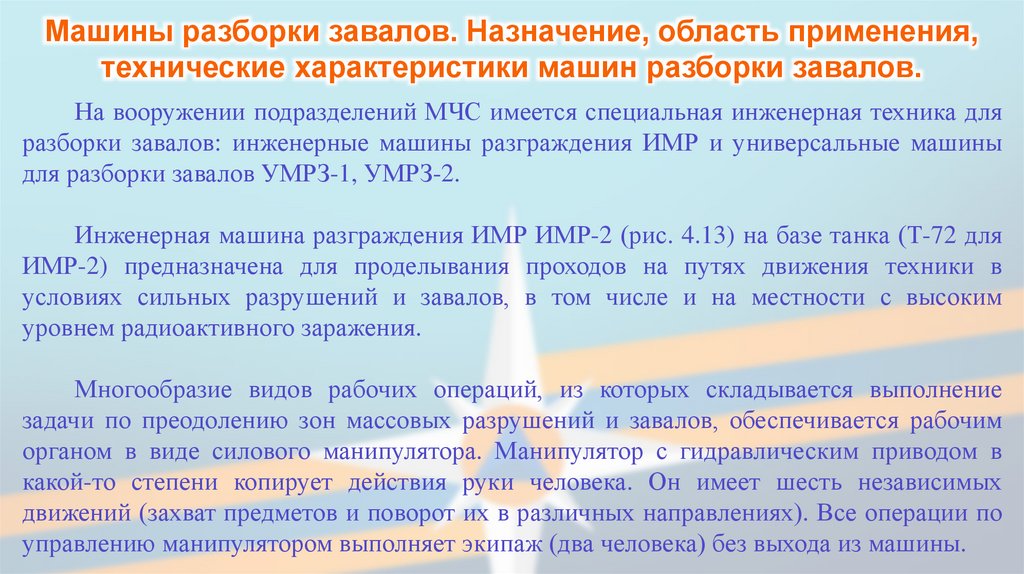 Машины разборки завалов. Назначение, область применения, технические характеристики машин разборки завалов.

На вооружении подразделений МЧС имеется специальная инженерная техника для разборки завалов: инженерные машины разграждения ИМР и универсальные машины для разборки завалов УМРЗ-1, УМРЗ-2.

Инженерная машина разграждения ИМР ИМР-2 (рис. 4.13) на базе танка (Т-72 для ИМР-2) предназначена для проделывания проходов на путях движения техники в условиях сильных разрушений и завалов, в том числе и на местности с высоким уровнем радиоактивного заражения.

Многообразие видов рабочих операций, из которых складывается выполнение задачи по преодолению зон массовых разрушений и завалов, обеспечивается рабочим органом в виде силового манипулятора. Манипулятор с гидравлическим приводом в какой-то степени копирует действия руки человека. Он имеет шесть независимых движений (захват предметов и поворот их в различных направлениях). Все операции по управлению манипулятором выполняет экипаж (два человека) без выхода из машины.